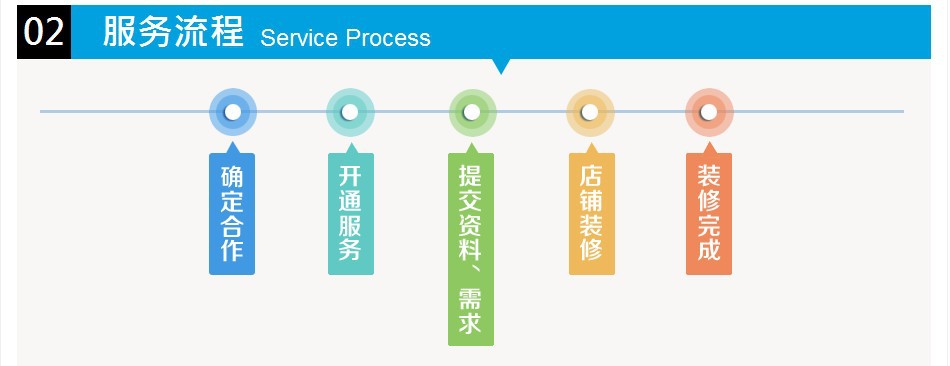 02 服务流程 Service Process

确定合作

开通服务

提交资料、需求

店铺装修

装修完成